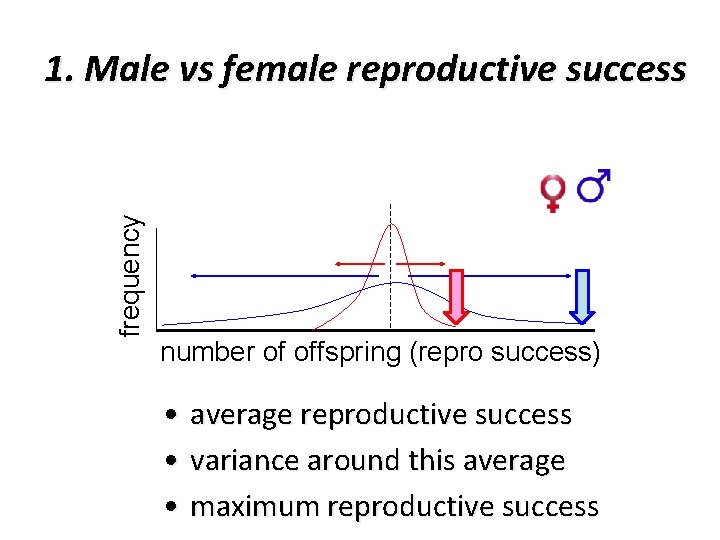 1. Male vs female reproductive success

♀ ♂

frequency

number of offspring (repro success)

• average reproductive success
• variance around this average
• maximum reproductive success